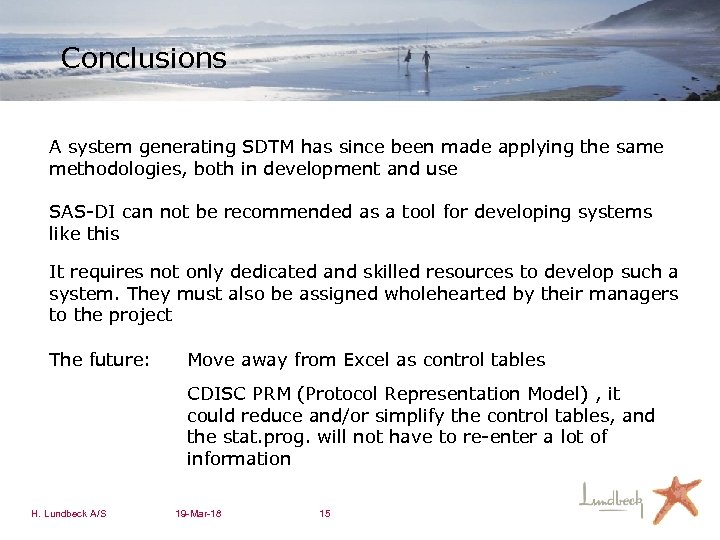 Conclusions

A system generating SDTM has since been made applying the same methodologies, both in development and use

SAS-DI can not be recommended as a tool for developing systems like this

It requires not only dedicated and skilled resources to develop such a system. They must also be assigned wholehearted by their managers to the project

The future: Move away from Excel as control tables

CDISC PRM (Protocol Representation Model) , it could reduce and/or simplify the control tables, and the stat.prog. will not have to re-enter a lot of information

H. Lundbeck A/S 19-Mar-18 15

Lundbeck